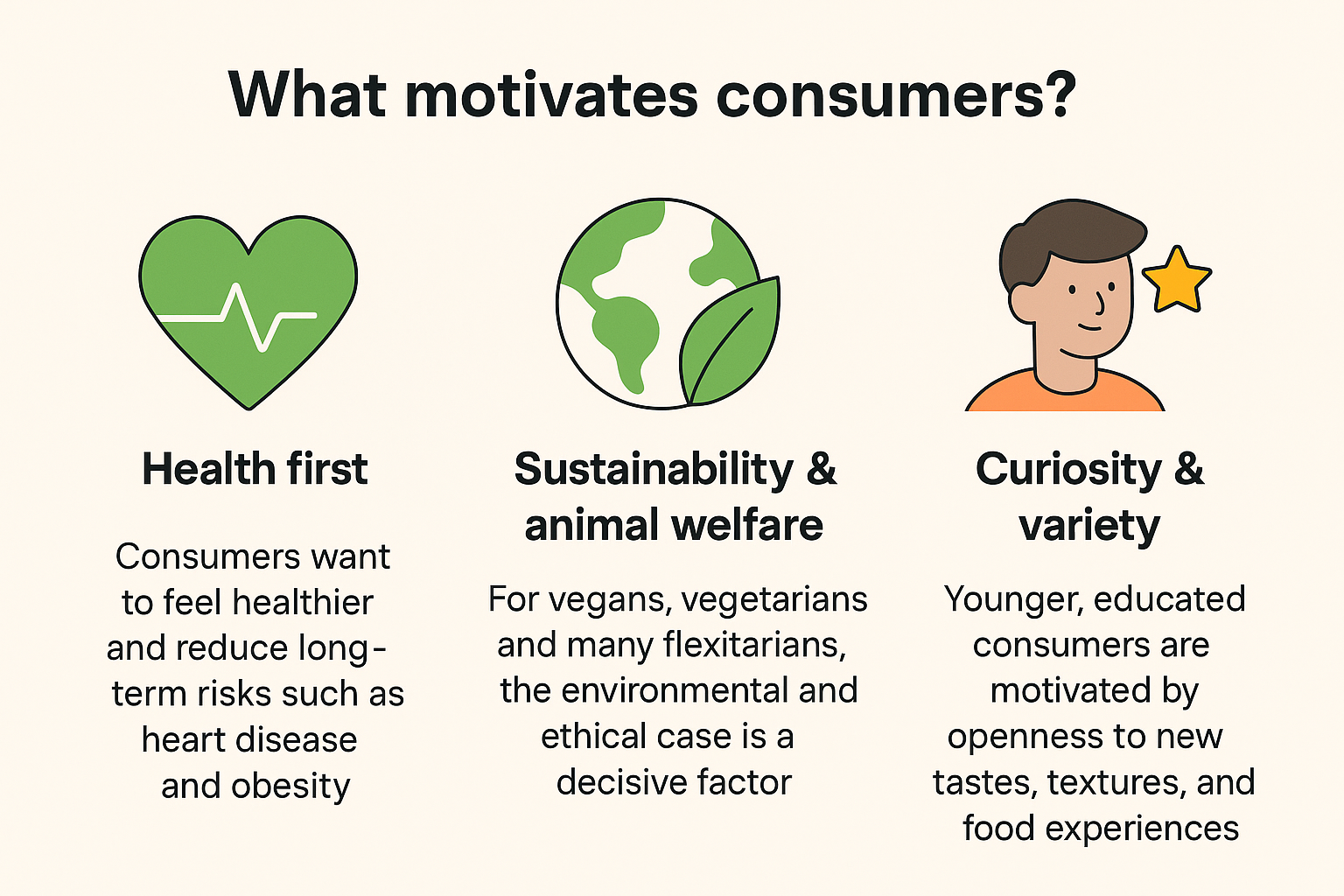 What motivates consumers?

Health first

Consumers want to feel healthier and reduce long-term risks such as heart disease and obesity

Sustainability & animal welfare

For vegans, vegetarians and many flexitarians, the environmental and ethical case is a decisive factor

Curiosity & variety

Younger, educated consumers are motivated by openness to new tastes, textures, and food experiences